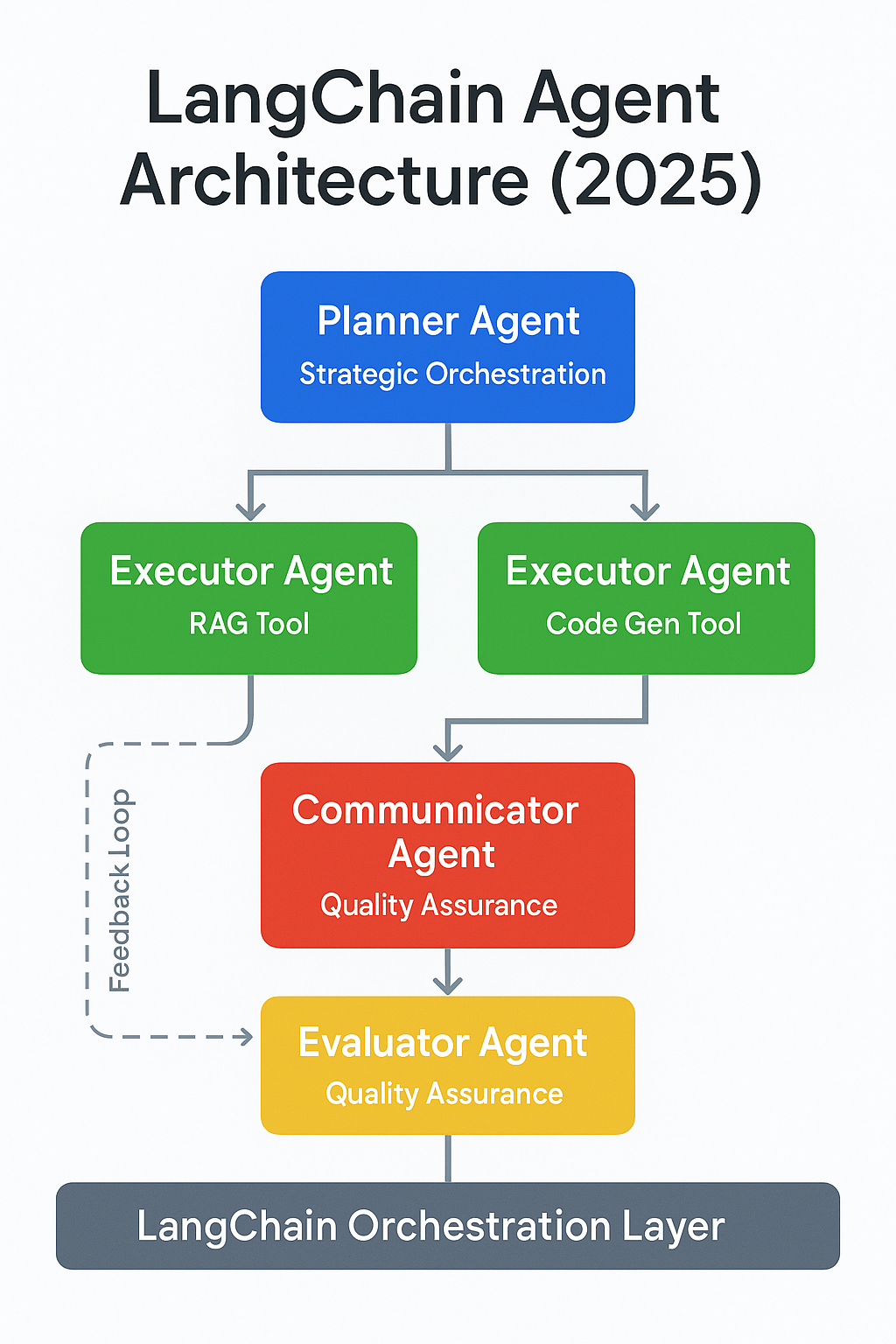 LangChain Agent Architecture (2025)

Planner Agent
Strategic Orchestration

Executor Agent
RAG Tool

Executor Agent
Code Gen Tool

Feedback Loop

Communnicator Agent
Quality Assurance

Evaluator Agent
Quality Assurance

LangChain Orchestration Layer